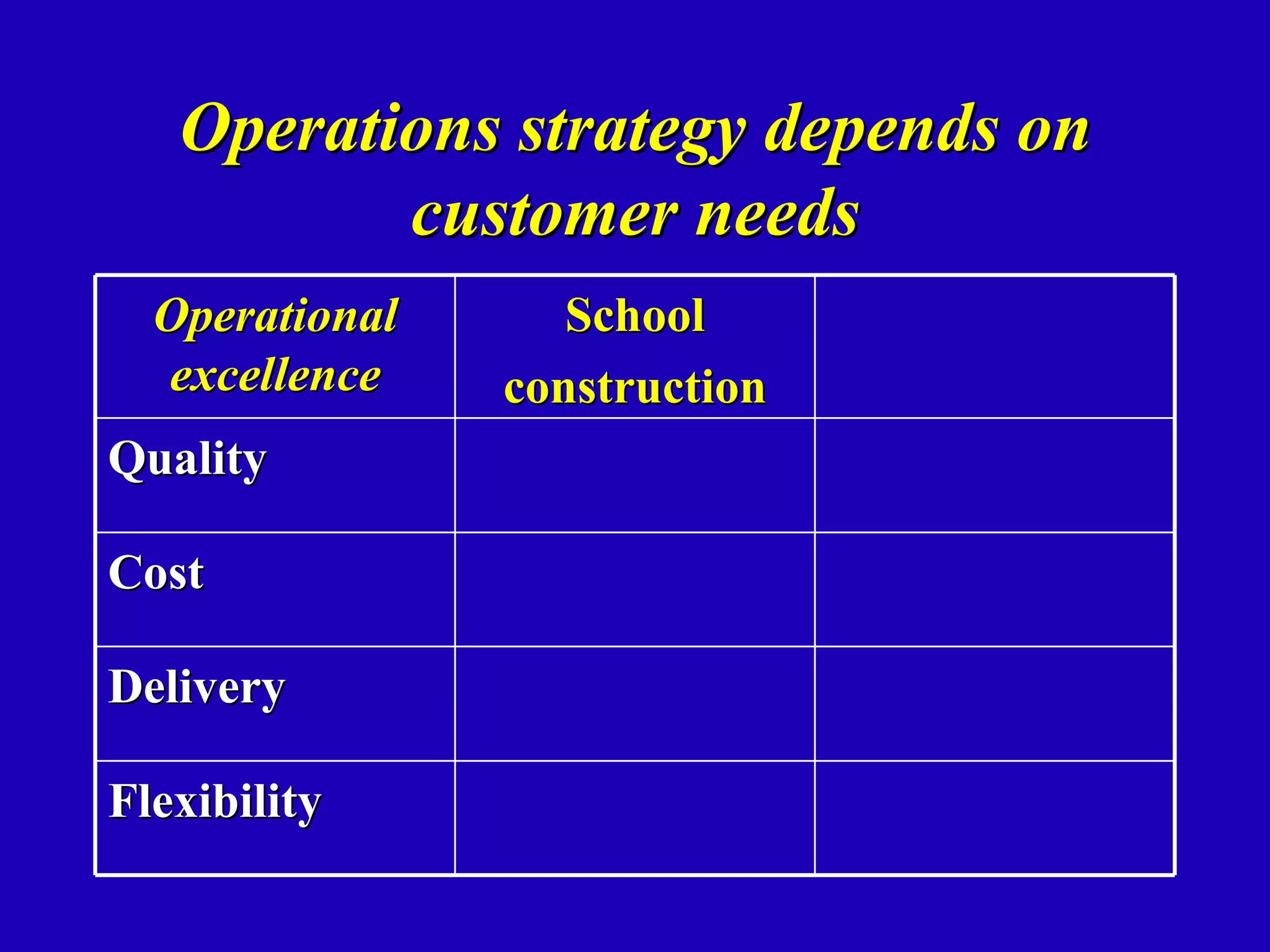 Operations strategy depends on customer needs

| Operational excellence | School construction | |
|---|---|---|
| Quality | | |
| Cost | | |
| Delivery | | |
| Flexibility | | |